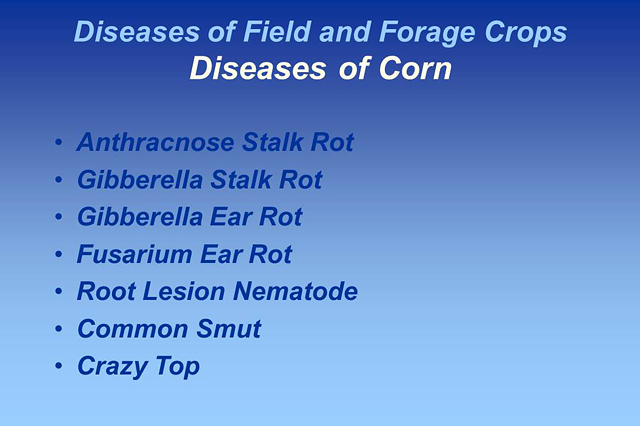 Diseases of Field and Forage Crops
Diseases of Corn

• Anthracnose Stalk Rot
• Gibberella Stalk Rot
• Gibberella Ear Rot
• Fusarium Ear Rot
• Root Lesion Nematode
• Common Smut
• Crazy Top